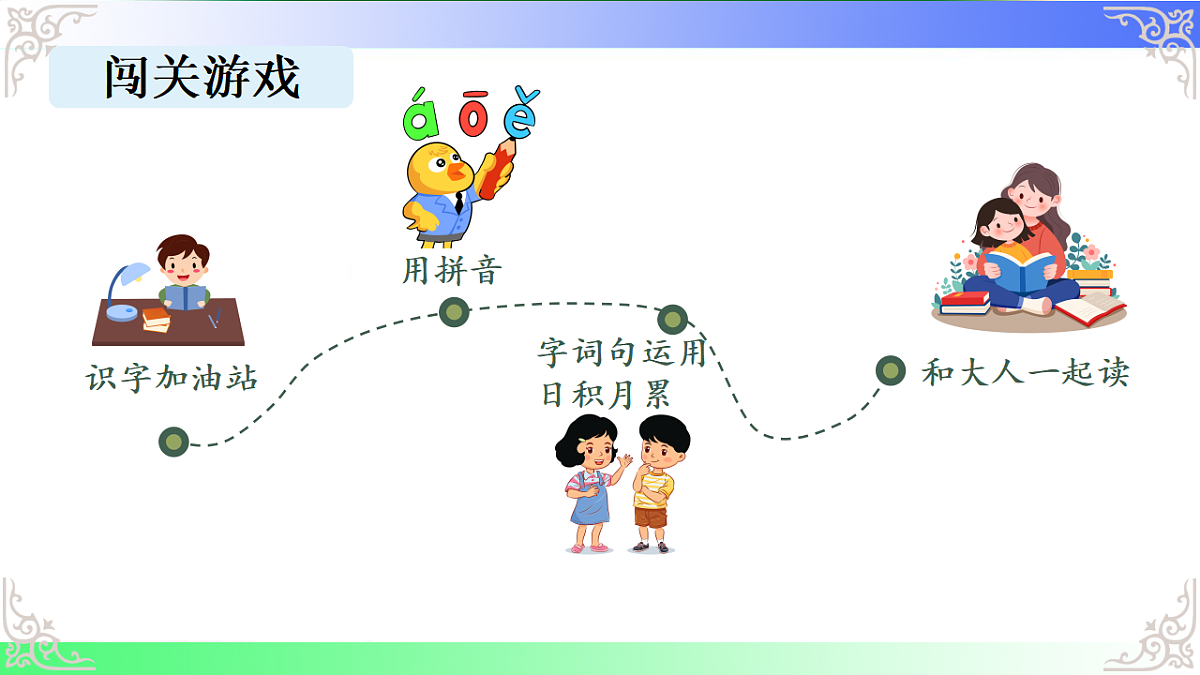 闯关游戏

á ō ě

用拼音

识字加油站

字词句运用
日积月累

和大人一起读